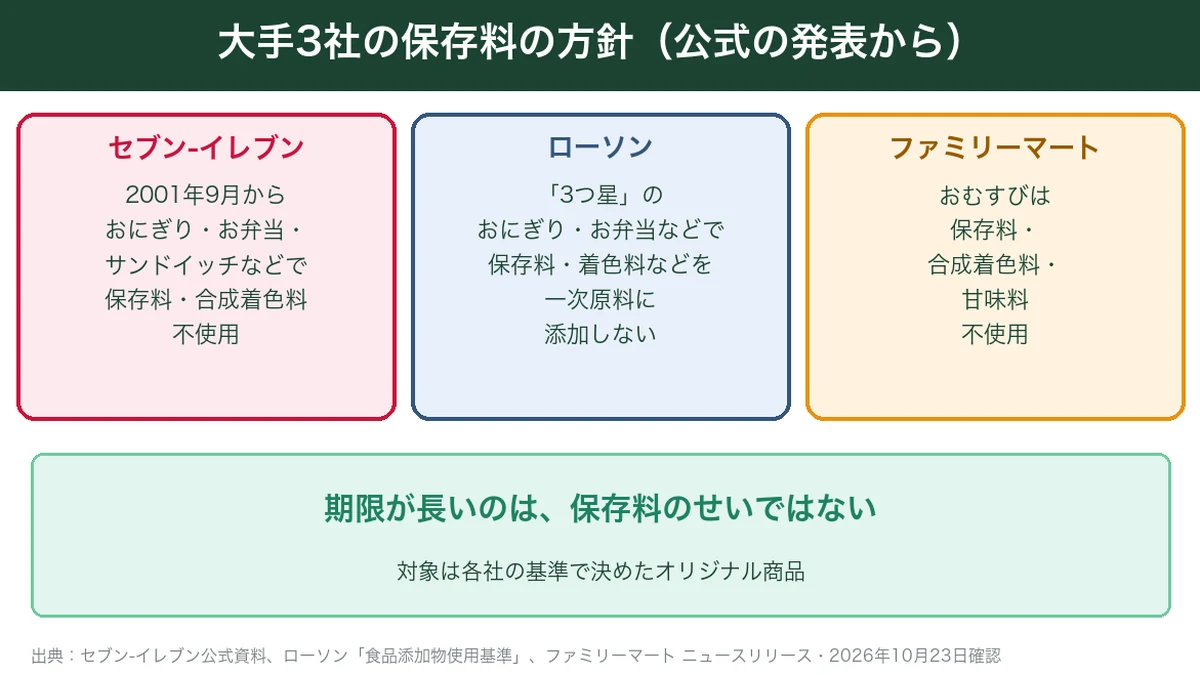 大手3社の保存料の方針（公式の発表から）

セブン-イレブン

2001年9月から
おにぎり・お弁当・
サンドイッチなどで
保存料・合成着色料
不使用

ローソン

「3つ星」の
おにぎり・お弁当などで
保存料・着色料などを
一次原料に
添加しない

ファミリーマート

おむすびは
保存料・
合成着色料・
甘味料
不使用

期限が長いのは、保存料のせいではない

対象は各社の基準で決めたオリジナル商品

出典：セブン-イレブン公式資料、ローソン「食品添加物使用基準」、ファミリーマート ニュースリリース・2026年10月23日確認